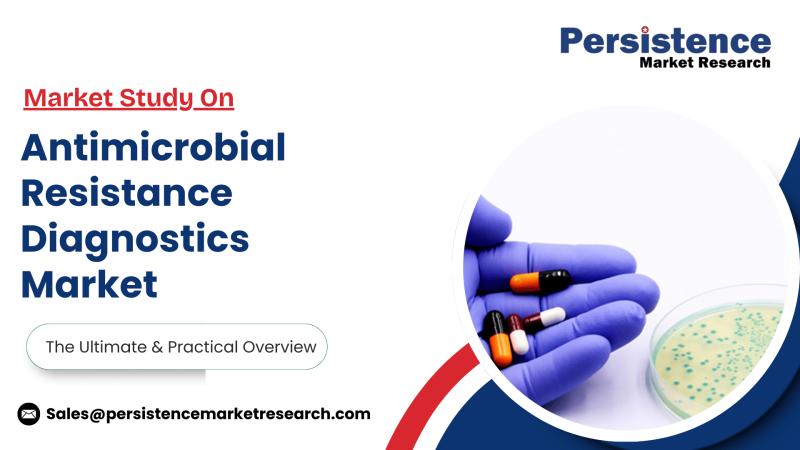 Persistence
Market Research

Market Study On

Antimicrobial Resistance Diagnostics Market

The Ultimate & Practical Overview

Sales@persistencemarketresearch.com